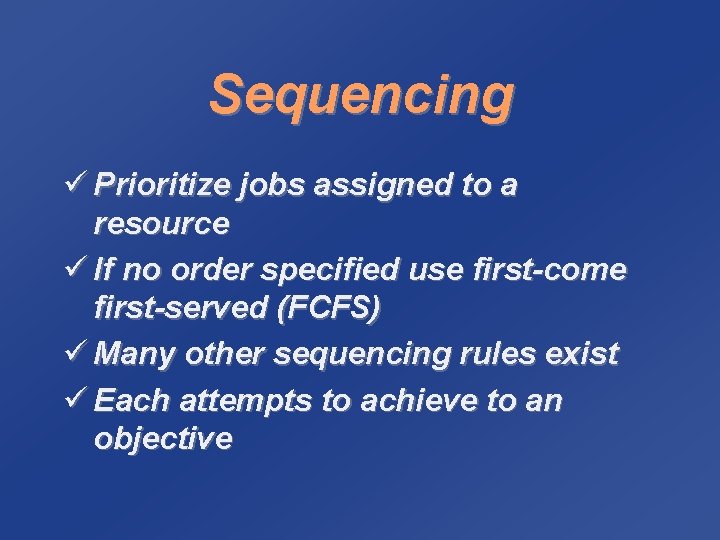 Sequencing

✓ Prioritize jobs assigned to a resource

✓ If no order specified use first-come first-served (FCFS)

✓ Many other sequencing rules exist

✓ Each attempts to achieve to an objective